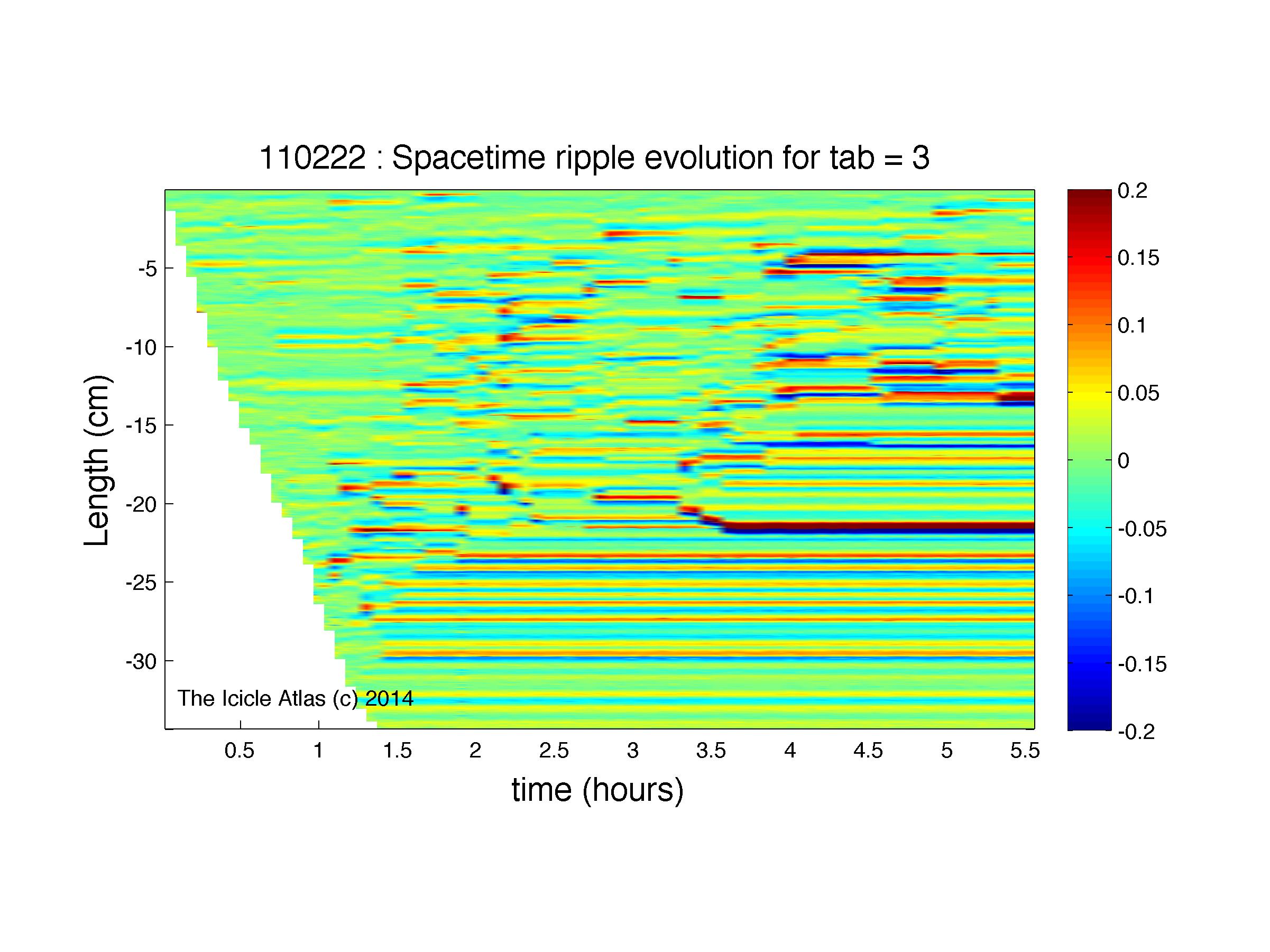 110222 : Spacetime ripple evolution for tab = 3

Length (cm)

-5
-10
-15
-20
-25
-30

The Icicle Atlas (c) 2014

0.5
1
1.5
2
2.5
3
3.5
4
4.5
5
5.5

time (hours)

0.2
0.15
0.1
0.05
0
-0.05
-0.1
-0.15
-0.2